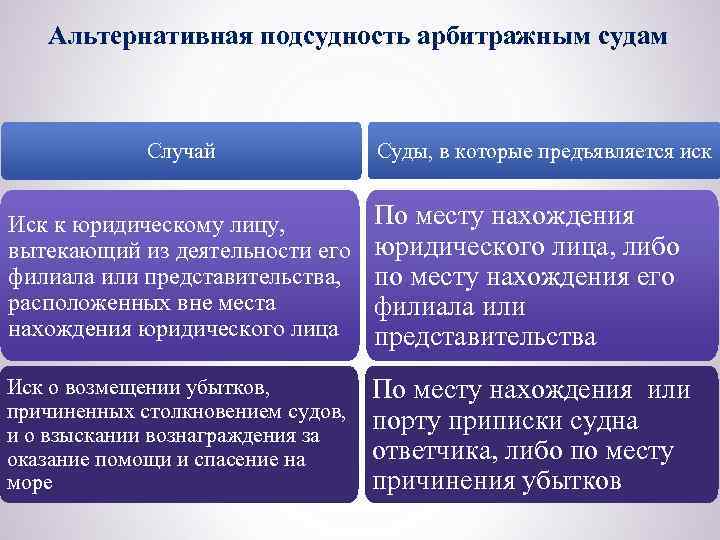 Альтернативная подсудность арбитражным судам

| Случай | Суды, в которые предъявляется иск |
|---|---|
| Иск к юридическому лицу, вытекающий из деятельности его филиала или представительства, расположенных вне места нахождения юридического лица | По месту нахождения юридического лица, либо по месту нахождения его филиала или представительства |
| Иск о возмещении убытков, причиненных столкновением судов, и о взыскании вознаграждения за оказание помощи и спасение на море | По месту нахождения или порту приписки судна ответчика, либо по месту причинения убытков |